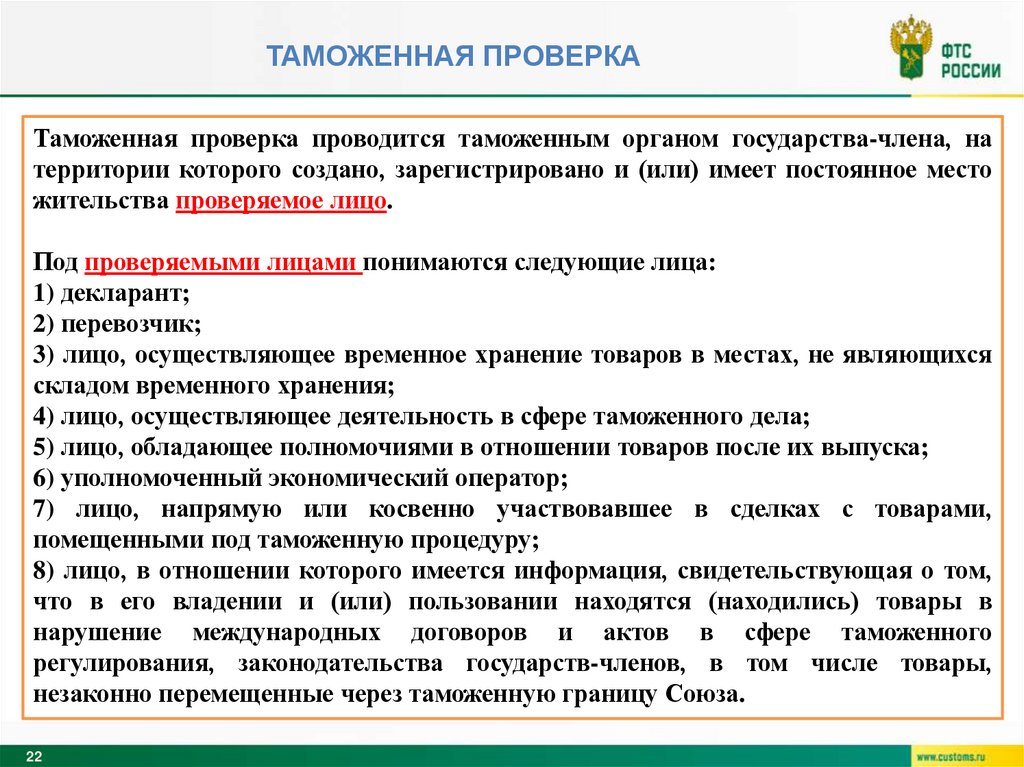 ТАМОЖЕННАЯ ПРОВЕРКА

ФТС РОССИИ

Таможенная проверка проводится таможенным органом государства-члена, на территории которого создано, зарегистрировано и (или) имеет постоянное место жительства проверяемое лицо.

Под проверяемыми лицами понимаются следующие лица:
1) декларант;
2) перевозчик;
3) лицо, осуществляющее временное хранение товаров в местах, не являющихся складом временного хранения;
4) лицо, осуществляющее деятельность в сфере таможенного дела;
5) лицо, обладающее полномочиями в отношении товаров после их выпуска;
6) уполномоченный экономический оператор;
7) лицо, напрямую или косвенно участвовавшее в сделках с товарами, помещенными под таможенную процедуру;
8) лицо, в отношении которого имеется информация, свидетельствующая о том, что в его владении и (или) пользовании находятся (находились) товары в нарушение международных договоров и актов в сфере таможенного регулирования, законодательства государств-членов, в том числе товары, незаконно перемещенные через таможенную границу Союза.

22

www.customs.ru